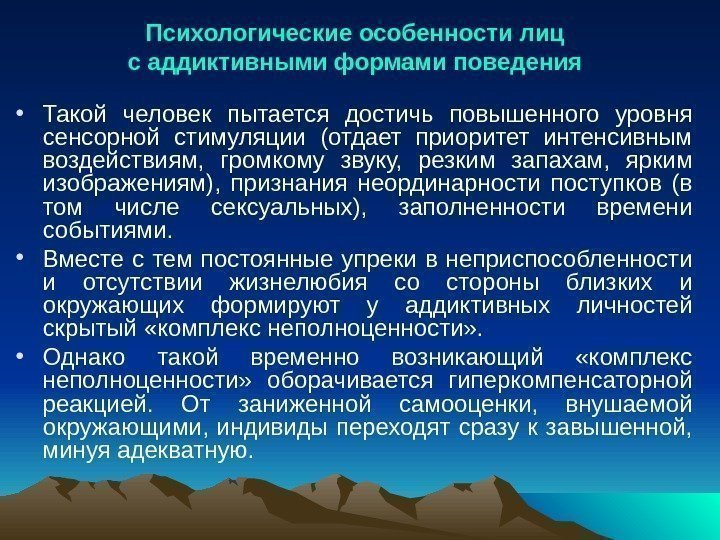 Психологические особенности лиц с аддиктивными формами поведения

• Такой человек пытается достичь повышенного уровня сенсорной стимуляции (отдает приоритет интенсивным воздействиям, громкому звуку, резким запахам, ярким изображениям), признания неординарности поступков (в том числе сексуальных), заполненности времени событиями.

• Вместе с тем постоянные упреки в неприспособленности и отсутствии жизнелюбия со стороны близких и окружающих формируют у аддиктивных личностей скрытый «комплекс неполноценности».

• Однако такой временно возникающий «комплекс неполноценности» оборачивается гиперкомпенсаторной реакцией. От заниженной самооценки, внушаемой окружающими, индивиды переходят сразу к завышенной, минуя адекватную.